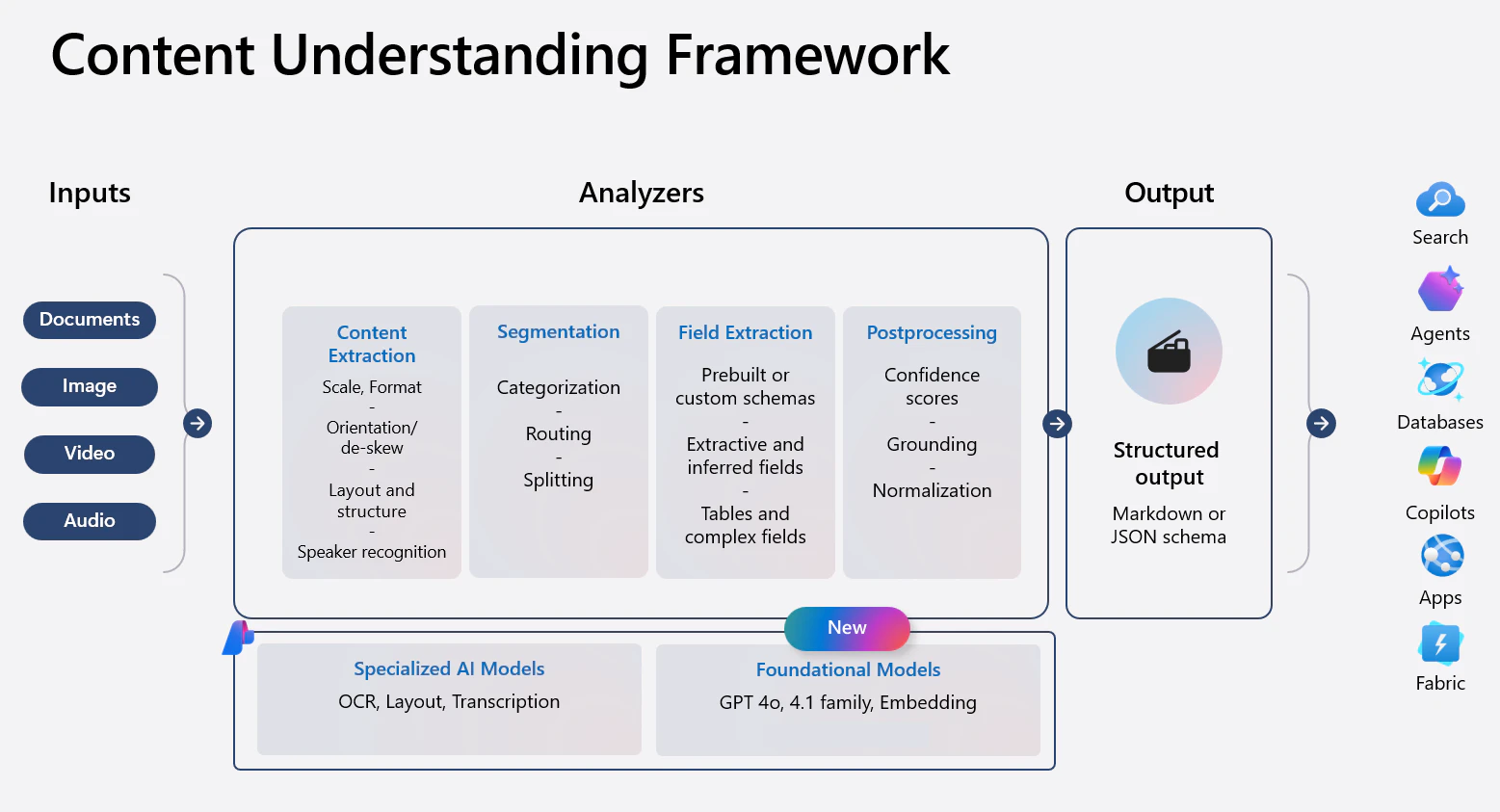 Content Understanding Framework

Inputs

Documents

Image

Video

Audio

Analyzers

Content Extraction
Scale, Format
-
Orientation/ de-skew
-
Layout and structure
-
Speaker recognition

Segmentation
Categorization
-
Routing
-
Splitting

Field Extraction
Prebuilt or custom schemas
-
Extractive and inferred fields
-
Tables and complex fields

Postprocessing
Confidence scores
-
Grounding
-
Normalization

New

Specialized AI Models
OCR, Layout, Transcription

Foundational Models
GPT 4o, 4.1 family, Embedding

Output

Structured output
Markdown or JSON schema

Search

Agents

Databases

Copilots

Apps

Fabric